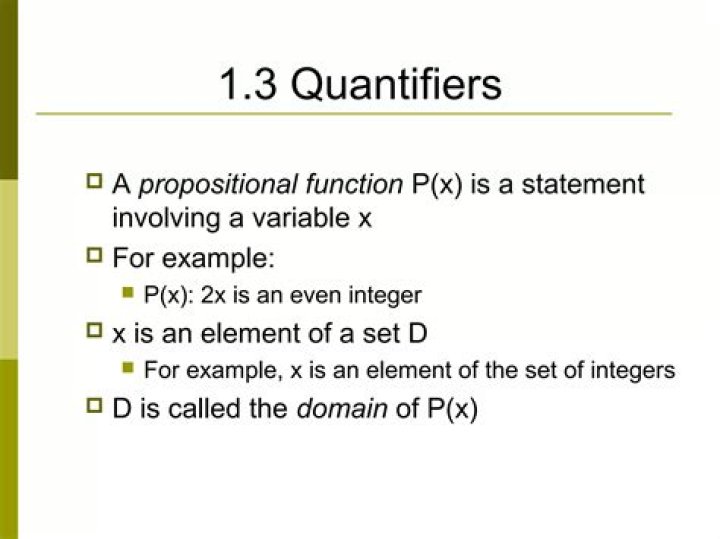 1.3 Quantifiers

A propositional function P(x) is a statement involving a variable x

For example:

P(x): 2x is an even integer

x is an element of a set D

For example, x is an element of the set of integers

D is called the domain of P(x)